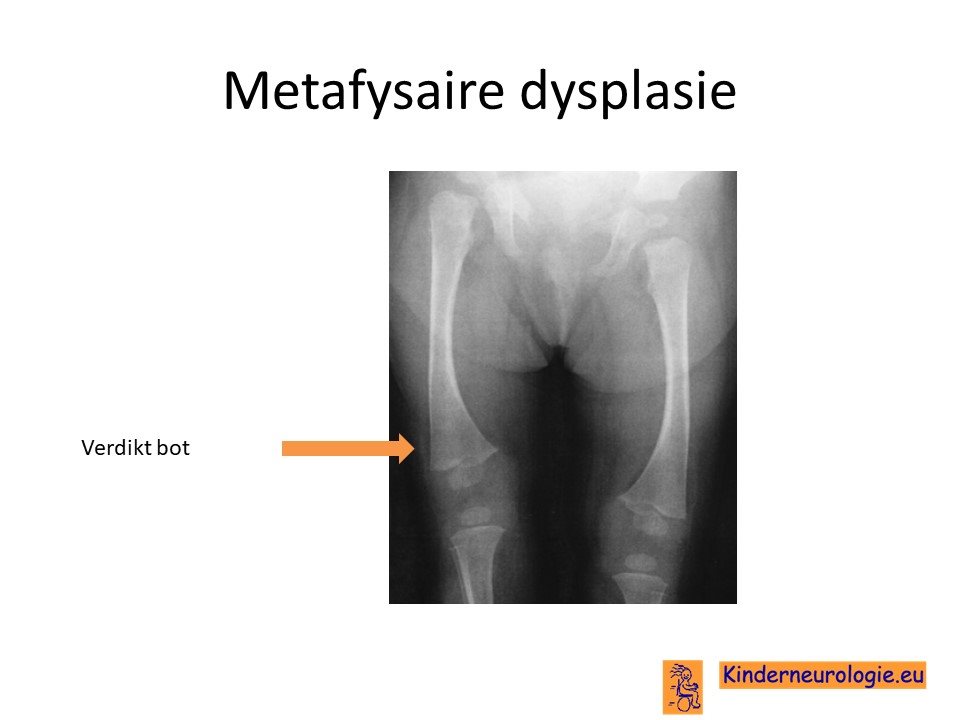 Metafysaire dysplasie

Verdikt bot

Kinderneurologie.eu